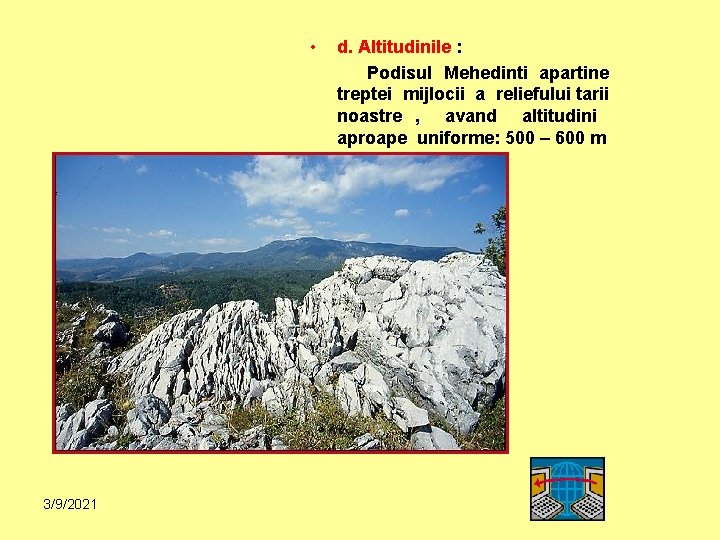 • d. Altitudinile :

Podisul Mehedinti apartine treptei mijlocii a reliefului tarii noastre , avand altitudini aproape uniforme: 500 – 600 m

3/9/2021